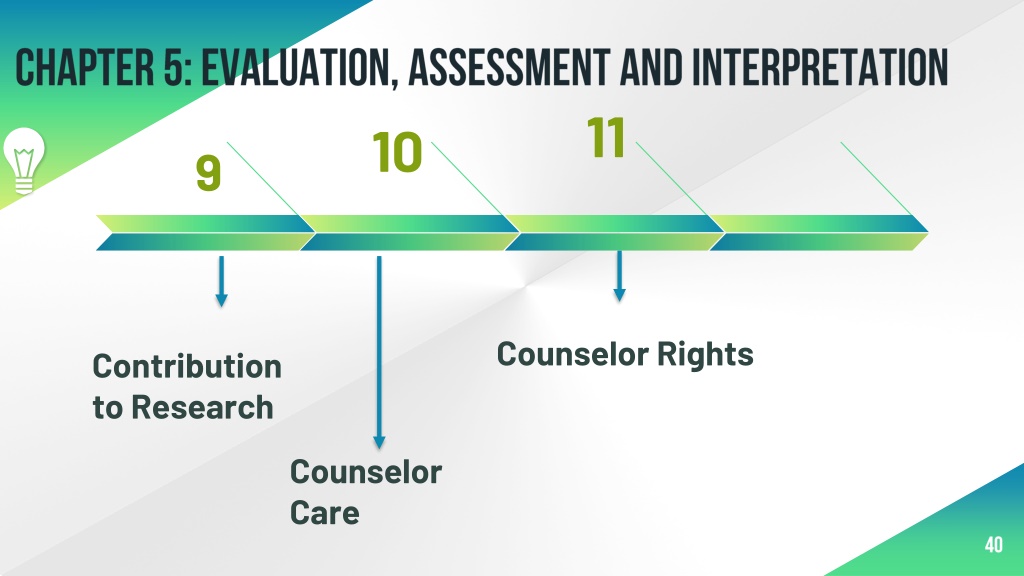 CHAPTER 5: EVALUATION, ASSESSMENT AND INTERPRETATION

9

10

11

Contribution to Research

Counselor Care

Counselor Rights

40